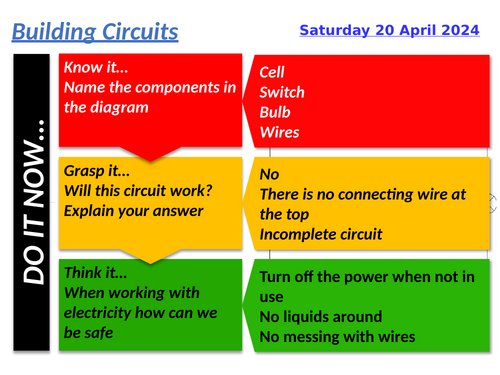 Building Circuits

Saturday 20 April 2024

DO IT NOW…

Know it…
Name the components in the diagram

Cell
Switch
Bulb
Wires

Grasp it…
Will this circuit work?
Explain your answer

No
There is no connecting wire at the top
Incomplete circuit

Think it…
When working with electricity how can we be safe

Turn off the power when not in use
No liquids around
No messing with wires